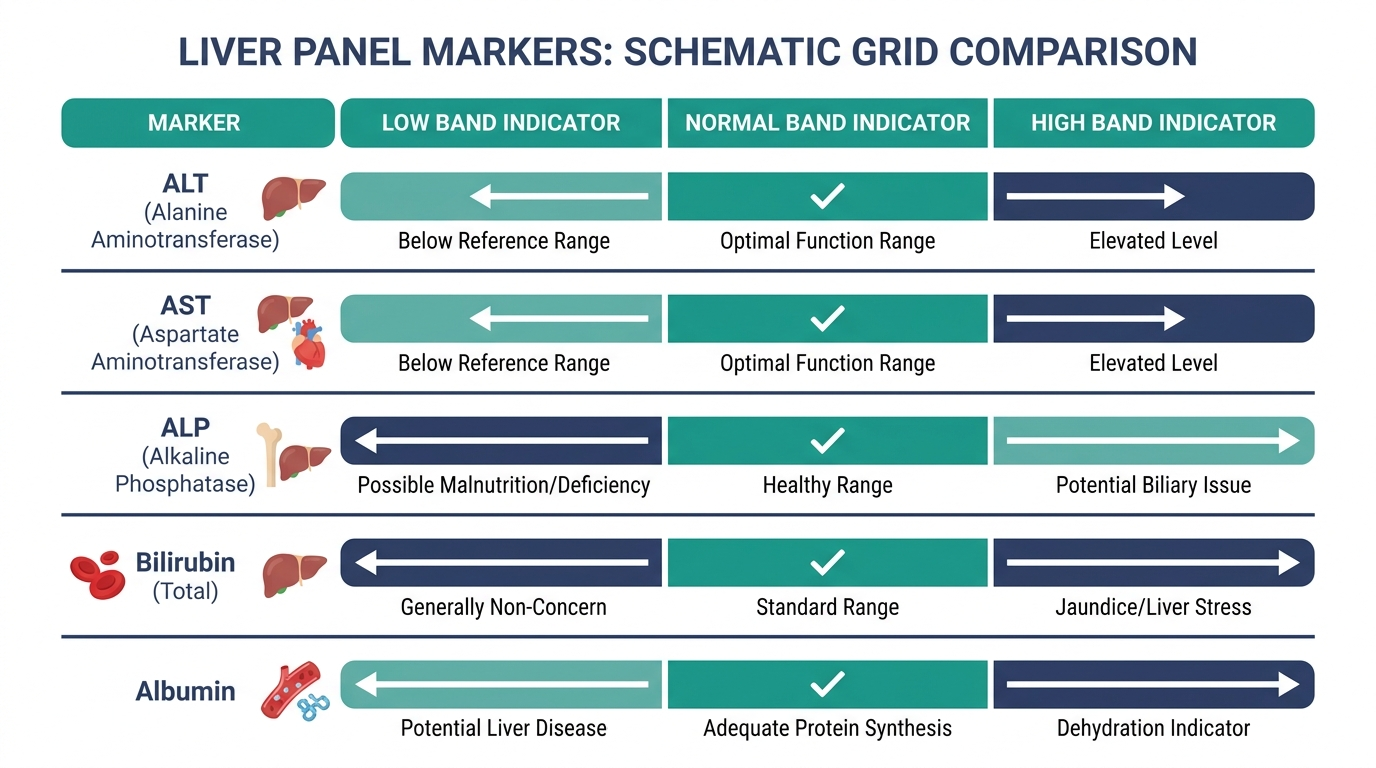 LIVER PANEL MARKERS: SCHEMATIC GRID COMPARISON

| MARKER | LOW BAND INDICATOR | NORMAL BAND INDICATOR | HIGH BAND INDICATOR |
|---|---|---|---|
| ALT (Alanine Aminotransferase) | Below Reference Range | Optimal Function Range | Elevated Level |
| AST (Aspartate Aminotransferase) | Below Reference Range | Optimal Function Range | Elevated Level |
| ALP (Alkaline Phosphatase) | Possible Malnutrition/Deficiency | Healthy Range | Potential Biliary Issue |
| Bilirubin (Total) | Generally Non-Concern | Standard Range | Jaundice/Liver Stress |
| Albumin | Potential Liver Disease | Adequate Protein Synthesis | Dehydration Indicator |